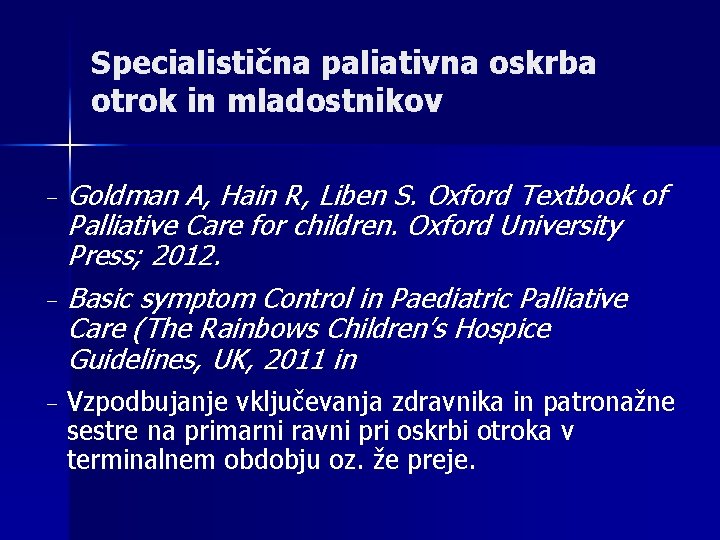 Specialistična paliativna oskrba otrok in mladostnikov

– Goldman A, Hain R, Liben S. Oxford Textbook of Palliative Care for children. Oxford University Press; 2012.

– Basic symptom Control in Paediatric Palliative Care (The Rainbows Children's Hospice Guidelines, UK, 2011 in

– Vzpodbujanje vključevanja zdravnika in patronažne sestre na primarni ravni pri oskrbi otroka v terminalnem obdobju oz. že preje.